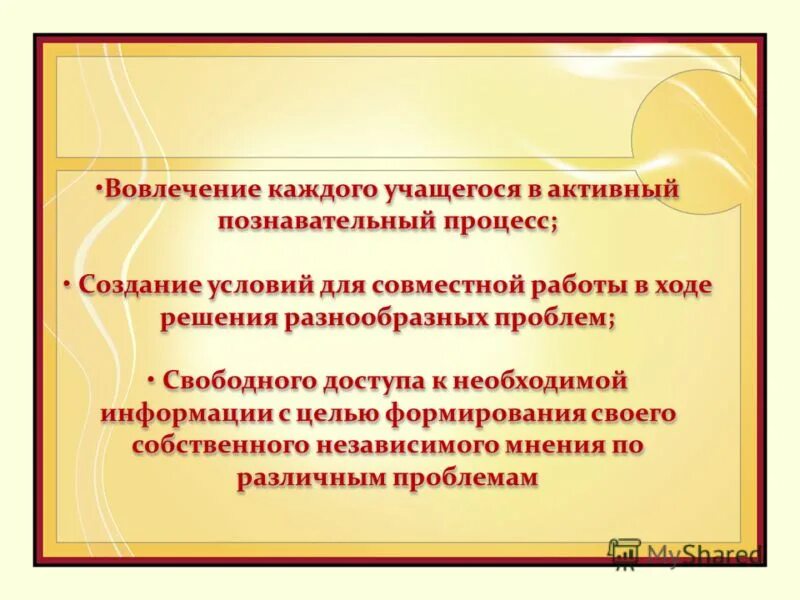 •Вовлечение каждого учащегося в активный познавательный процесс;

• Создание условий для совместной работы в ходе решения разнообразных проблем;

• Свободного доступа к необходимой информации с целью формирования своего собственного независимого мнения по различным проблемам

MyShared